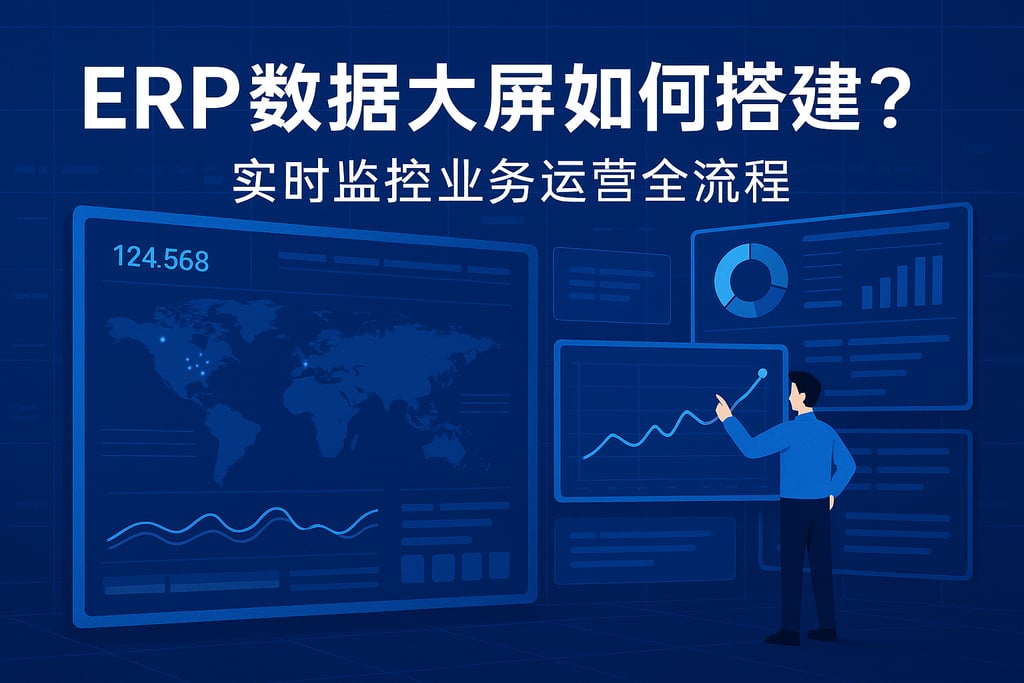 ERP数据大屏如何搭建？
实时监控业务运营全流程

124.568